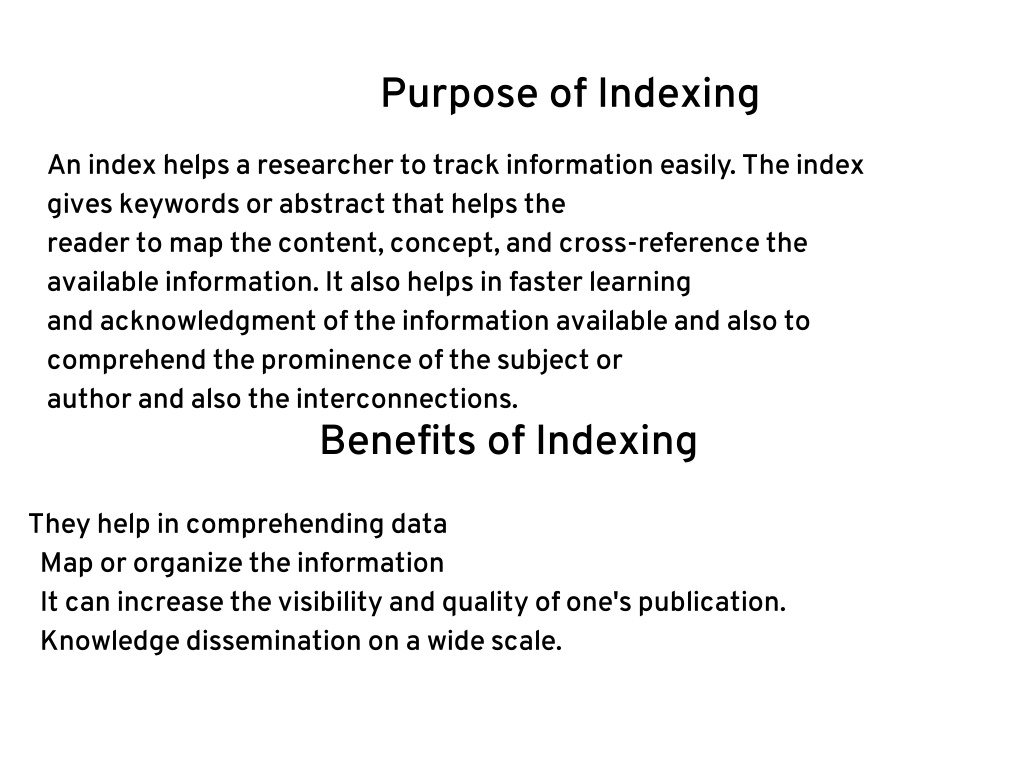 Purpose of Indexing

An index helps a researcher to track information easily. The index gives keywords or abstract that helps the reader to map the content, concept, and cross-reference the available information. It also helps in faster learning and acknowledgment of the information available and also to comprehend the prominence of the subject or author and also the interconnections.

Benefits of Indexing

They help in comprehending data
Map or organize the information
It can increase the visibility and quality of one's publication.
Knowledge dissemination on a wide scale.